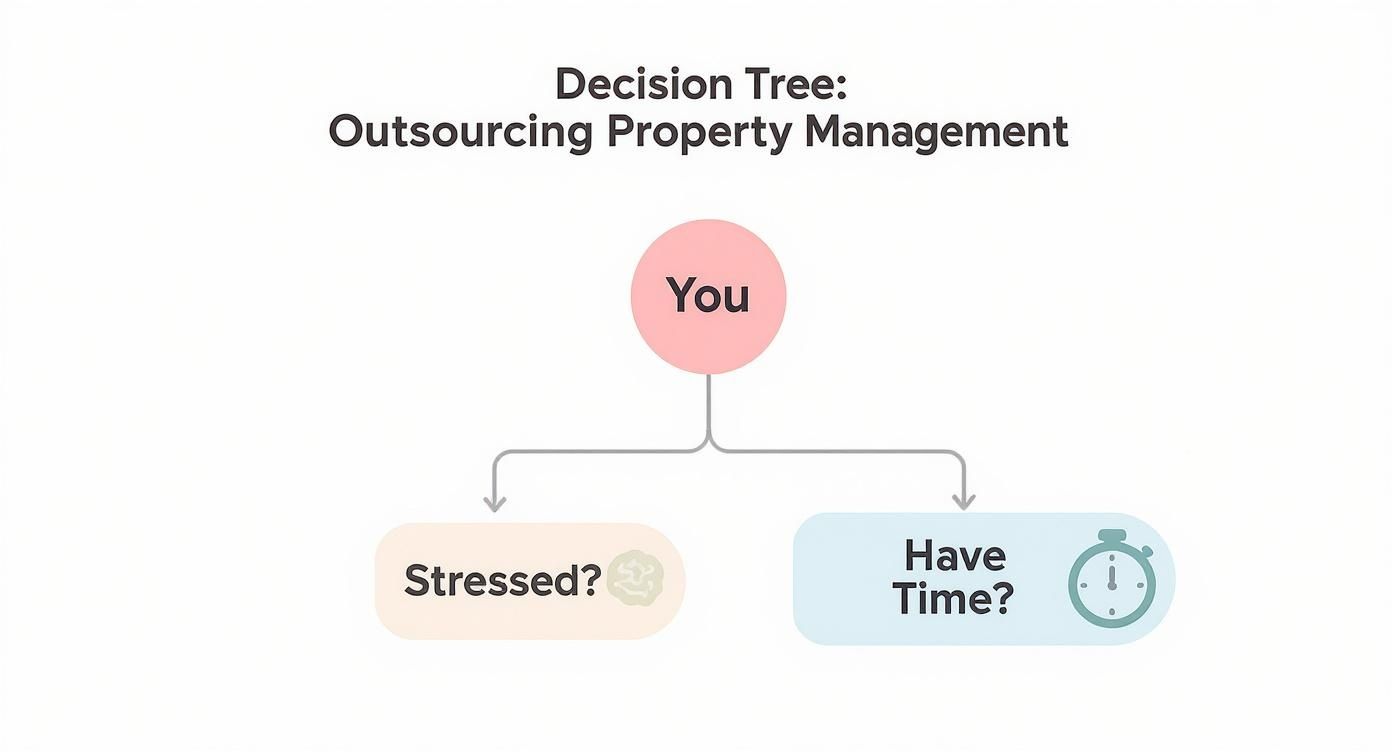 Decision Tree:
Outsourcing Property Management

You

Stressed?

Have Time?